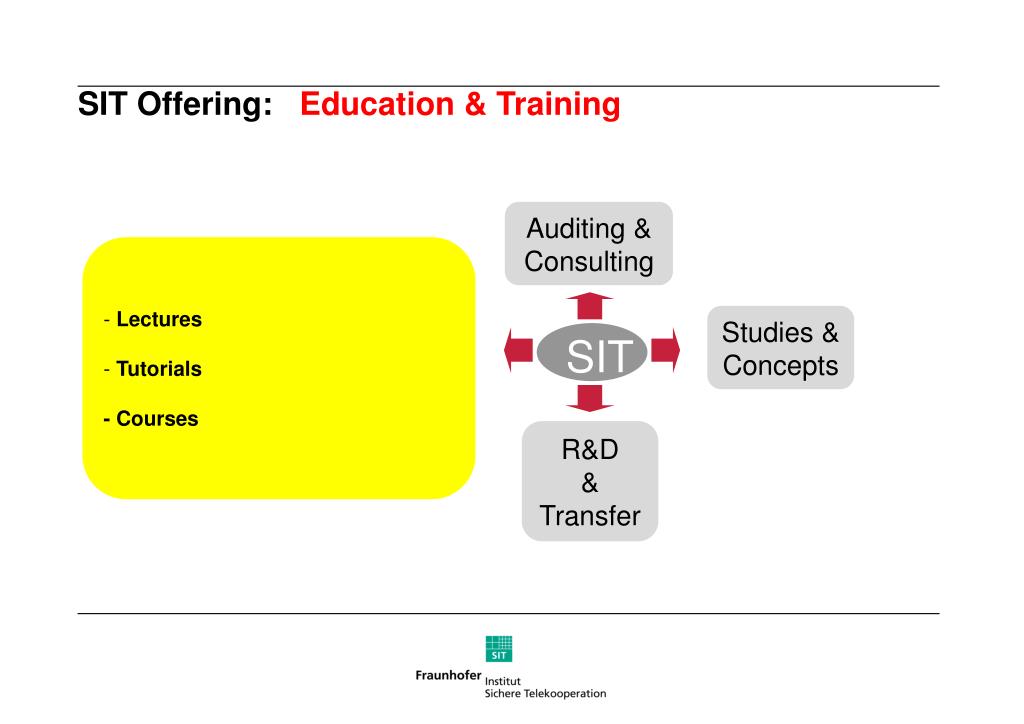 SIT Offering: Education & Training

- Lectures

- Tutorials

- Courses

Auditing & Consulting

SIT

Studies & Concepts

R&D & Transfer

SIT

Fraunhofer Institut Sichere Telekooperation